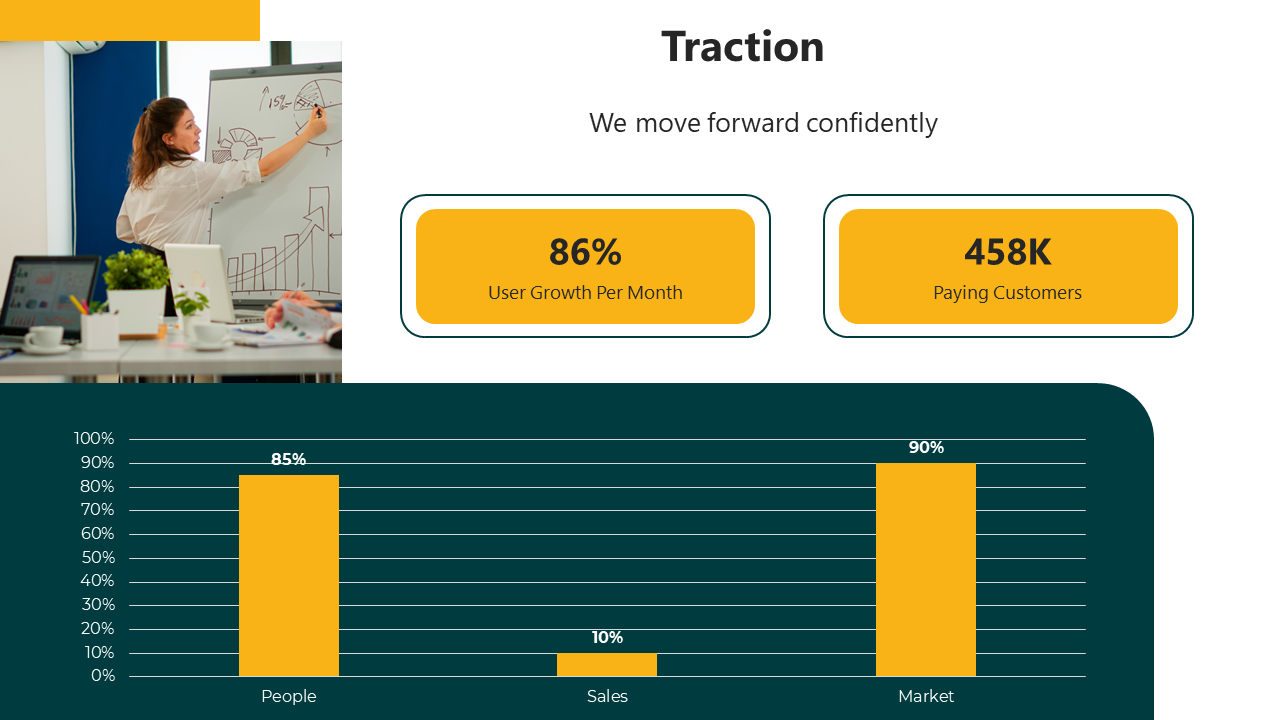 Traction

We move forward confidently

86%
User Growth Per Month

458K
Paying Customers

100%
90%
80%
70%
60%
50%
40%
30%
20%
10%
0%

85%
10%
90%

People
Sales
Market